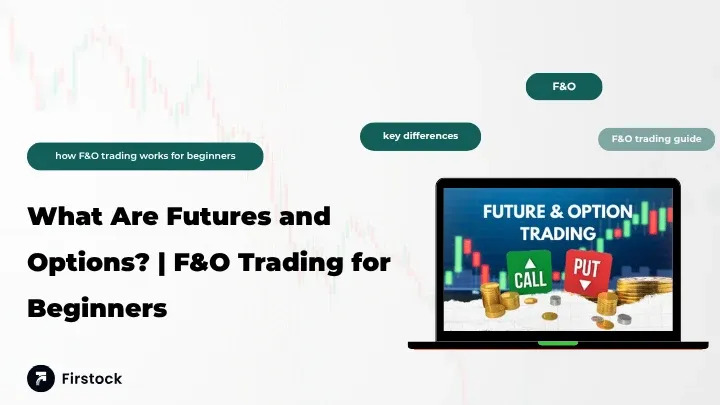 F&O

key differences

F&O trading guide

how F&O trading works for beginners

What Are Futures and Options? | F&O Trading for Beginners

FUTURE & OPTION TRADING

CALL

PUT

Firstock